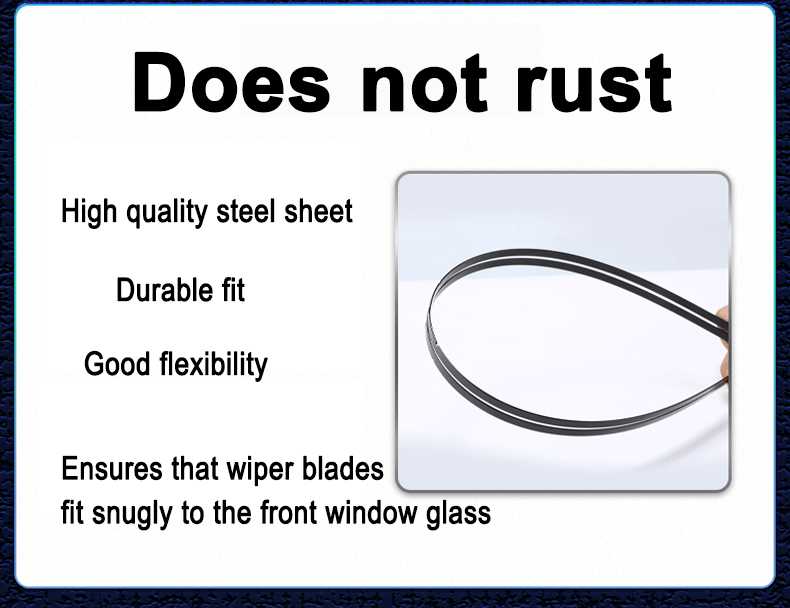 Does not rust

High quality steel sheet

Durable fit

Good flexibility

Ensures that wiper blades fit snugly to the front window glass